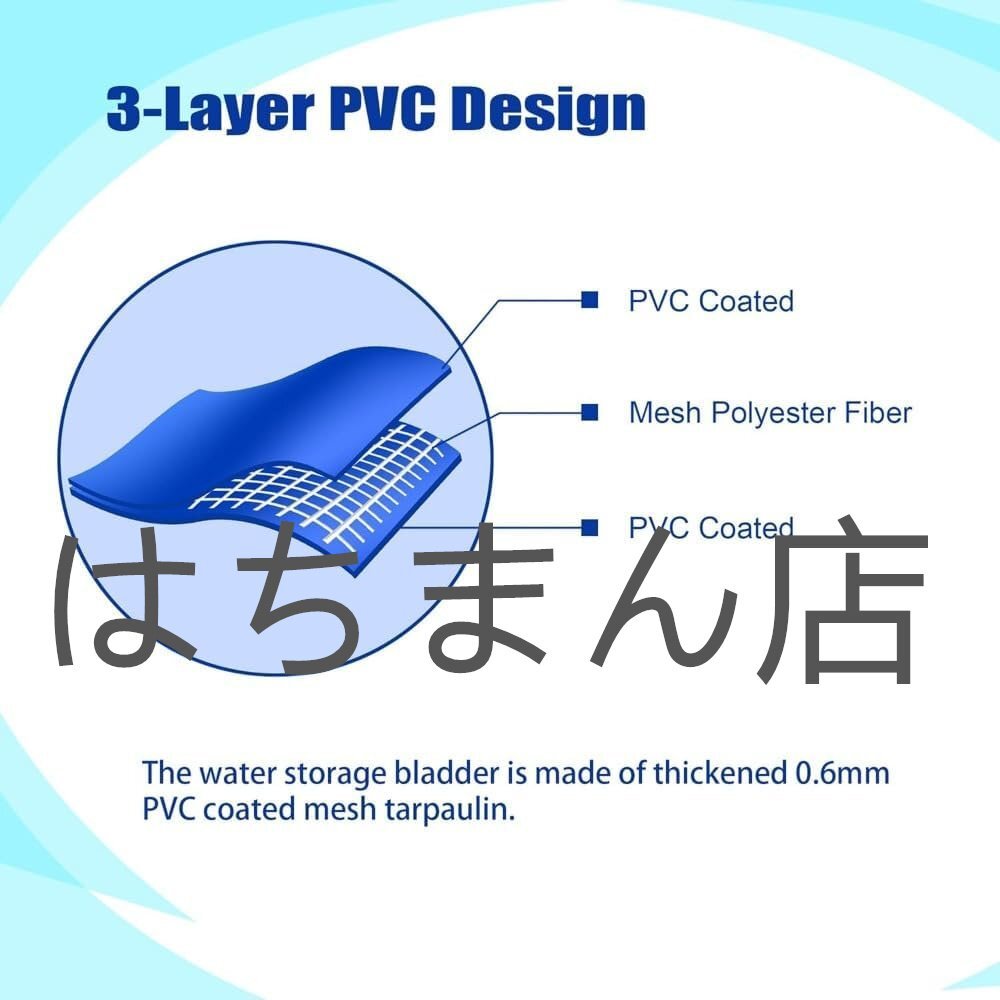 3-Layer PVC Design

PVC Coated

Mesh Polyester Fiber

PVC Coated

はちまん店

The water storage bladder is made of thickened 0.6mm PVC coated mesh tarpaulin.